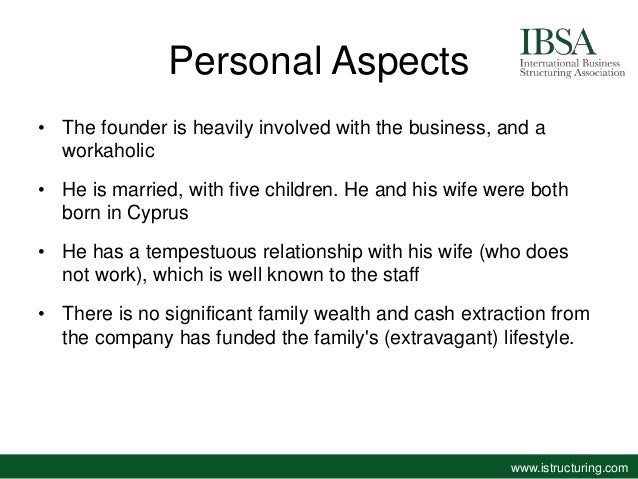 Personal Aspects

IBSA
International Business
Structuring Association

• The founder is heavily involved with the business, and a workaholic

• He is married, with five children. He and his wife were both born in Cyprus

• He has a tempestuous relationship with his wife (who does not work), which is well known to the staff

• There is no significant family wealth and cash extraction from the company has funded the family's (extravagant) lifestyle.

www.istructuring.com